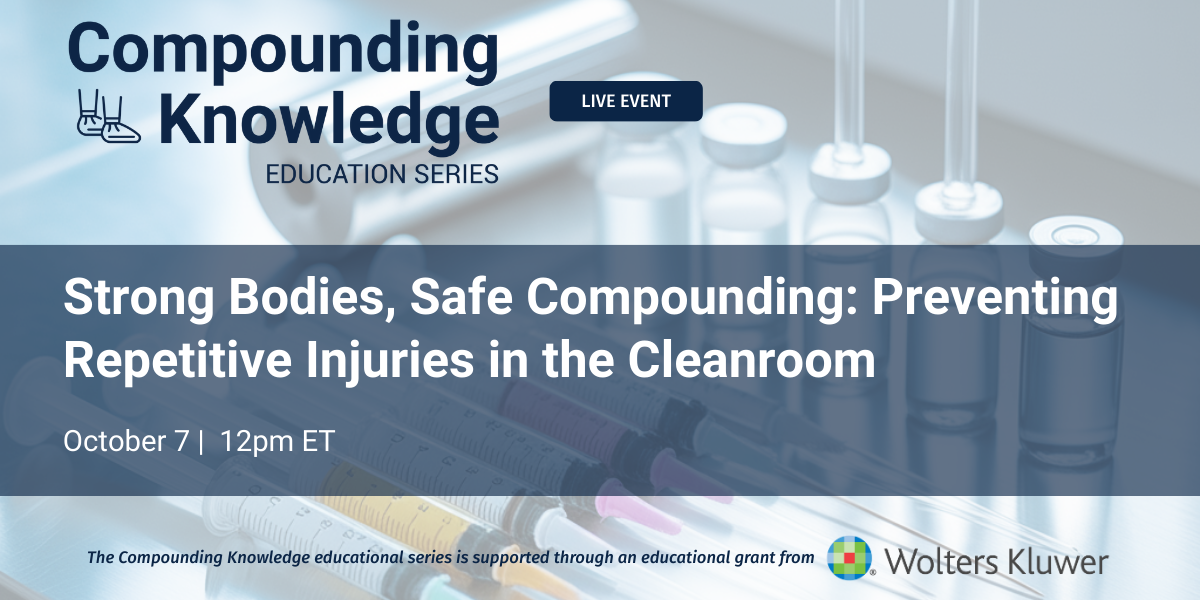 Compounding Knowledge
EDUCATION SERIES

LIVE EVENT

Strong Bodies, Safe Compounding: Preventing Repetitive Injuries in the Cleanroom

October 7 | 12pm ET

The Compounding Knowledge educational series is supported through an educational grant from Wolters Kluwer